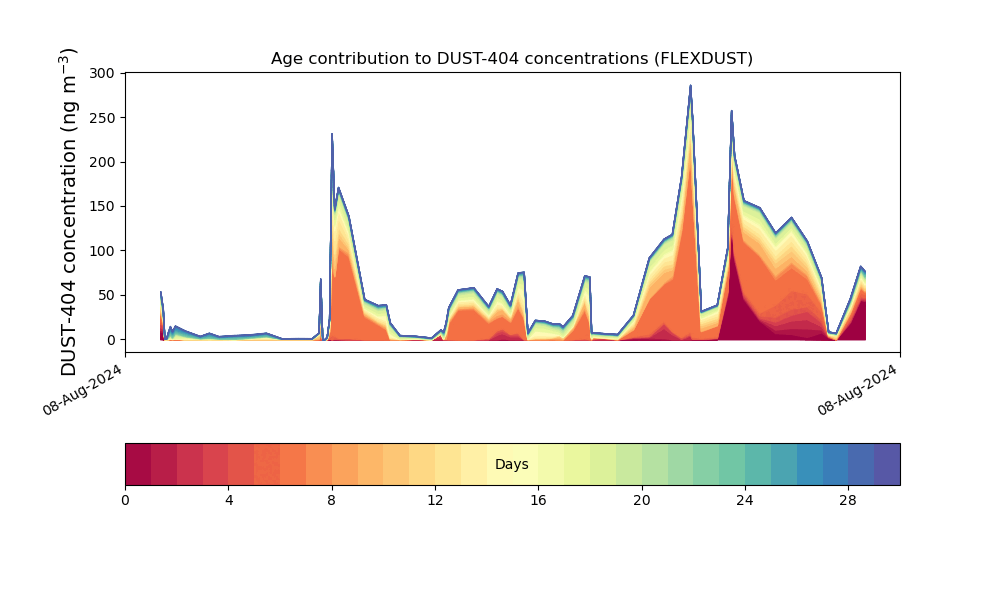 Age contribution to DUST-404 concentrations (FLEXDUST)

DUST-404 concentration (ng m$^{-3}$)

300
250
200
150
100
50
0

08-Aug-2024
08-Aug-2024

Days

0
4
8
12
16
20
24
28